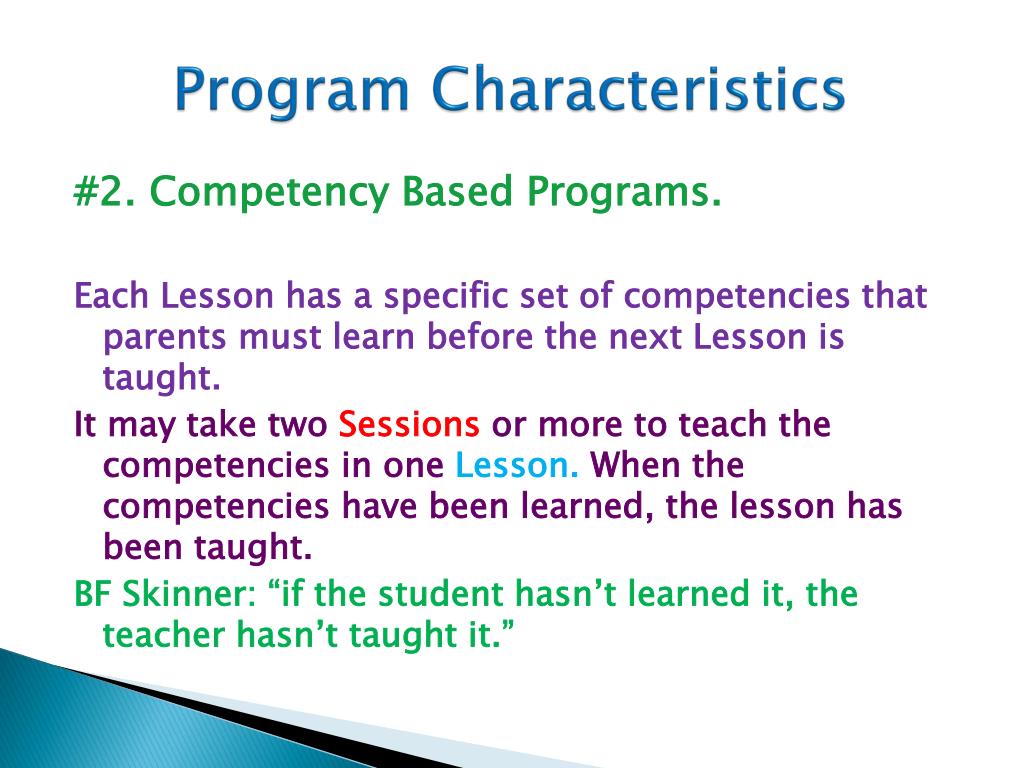 Program Characteristics

#2. Competency Based Programs.

Each Lesson has a specific set of competencies that parents must learn before the next Lesson is taught.

It may take two Sessions or more to teach the competencies in one Lesson. When the competencies have been learned, the lesson has been taught.

BF Skinner: “if the student hasn’t learned it, the teacher hasn’t taught it.”